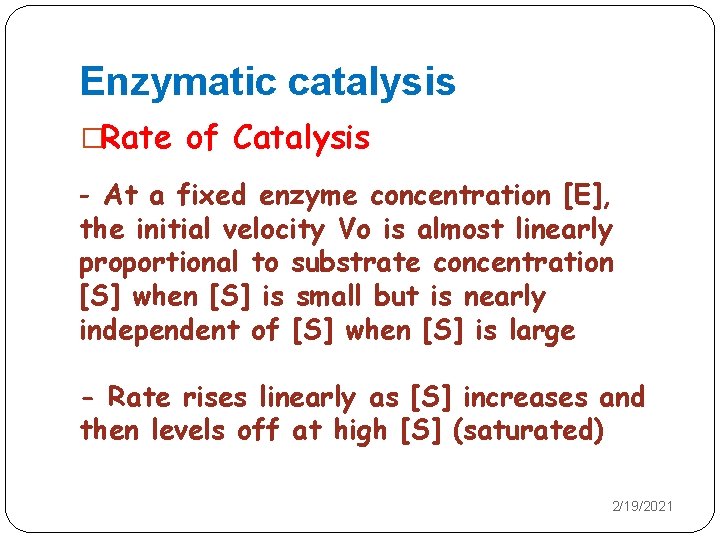 Enzymatic catalysis

□Rate of Catalysis

- At a fixed enzyme concentration [E], the initial velocity Vo is almost linearly proportional to substrate concentration [S] when [S] is small but is nearly independent of [S] when [S] is large

- Rate rises linearly as [S] increases and then levels off at high [S] (saturated)

2/19/2021